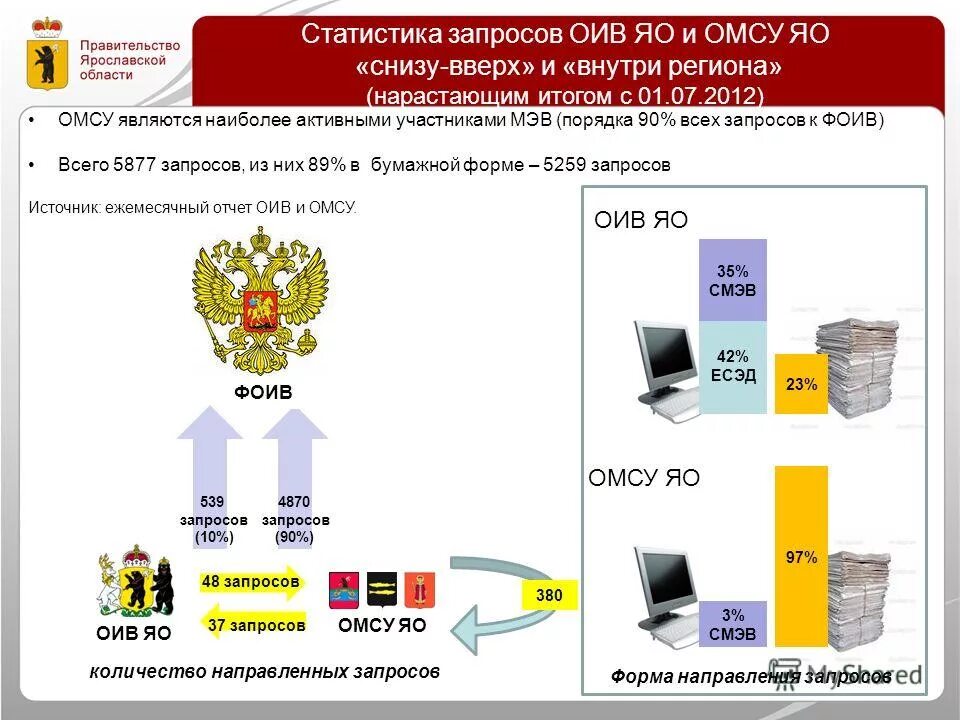 Правительство Ярославской области

Статистика запросов ОИВ ЯО и ОМСУ ЯО «снизу-вверх» и «внутри региона» (нарастающим итогом с 01.07.2012)

• ОМСУ являются наиболее активными участниками МЭВ (порядка 90% всех запросов к ФОИВ)

• Всего 5877 запросов, из них 89% в бумажной форме – 5259 запросов

Источник: ежемесячный отчет ОИВ и ОМСУ.

ФОИВ

539 запросов (10%)

4870 запросов (90%)

48 запросов

37 запросов

ОИВ ЯО

ОМСУ ЯО

380

количество направленных запросов

ОИВ ЯО

35% СМЭВ

42% ЕСЭД

23%

ОМСУ ЯО

97%

3% СМЭВ

Форма направления запросов